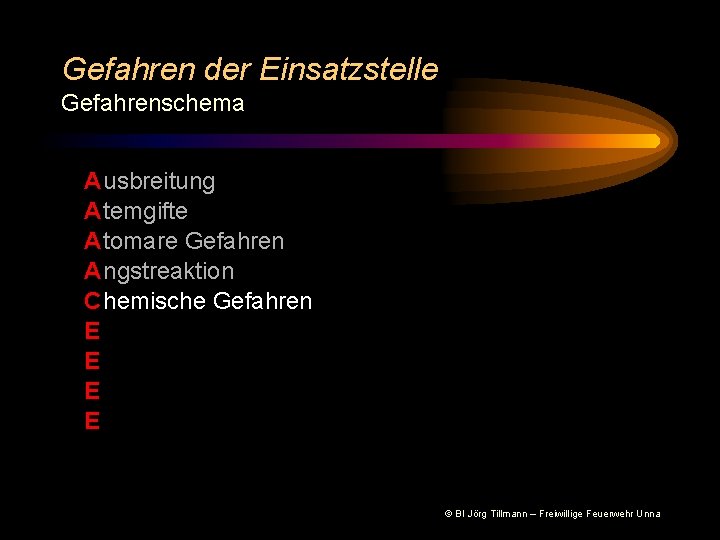 Gefahren der Einsatzstelle
Gefahrenschema

Ausbreitung
Atemgifte
Atomare Gefahren
Angstreaktion
Chemische Gefahren
E
E
E
E

© BI Jörg Tillmann – Freiwillige Feuerwehr Unna